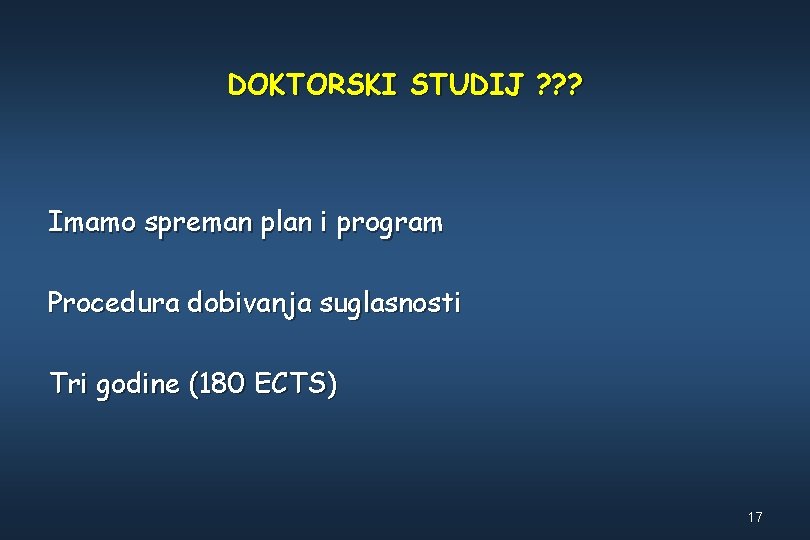 DOKTORSKI STUDIJ ???

Imamo spreman plan i program

Procedura dobivanja suglasnosti

Tri godine (180 ECTS)

17